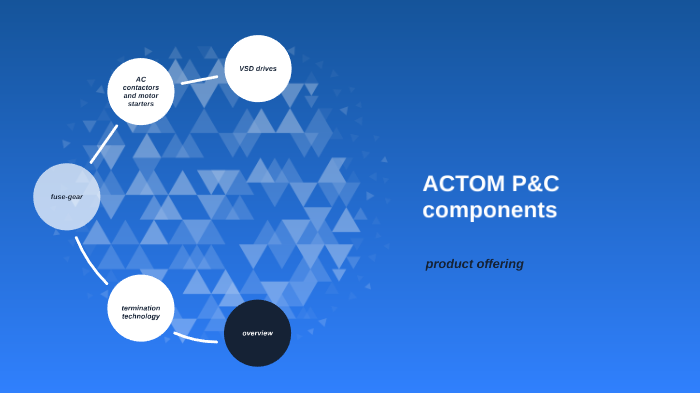 VSD drives

AC contactors and motor starters

fuse-gear

termination technology

overview

ACTOM P&C components

product offering